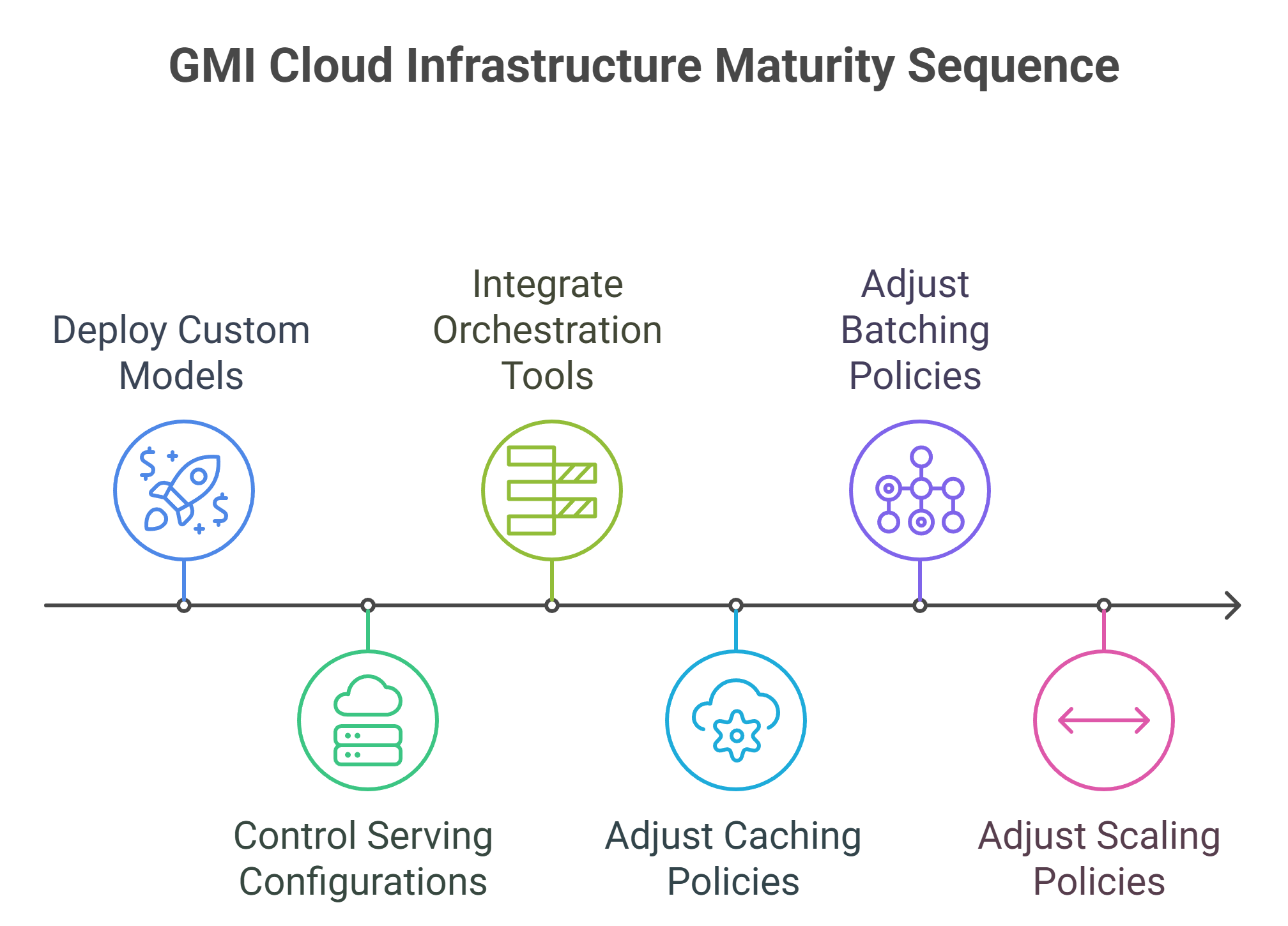 GMI Cloud Infrastructure Maturity Sequence

Deploy Custom Models

Control Serving Configurations

Integrate Orchestration Tools

Adjust Caching Policies

Adjust Batching Policies

Adjust Scaling Policies